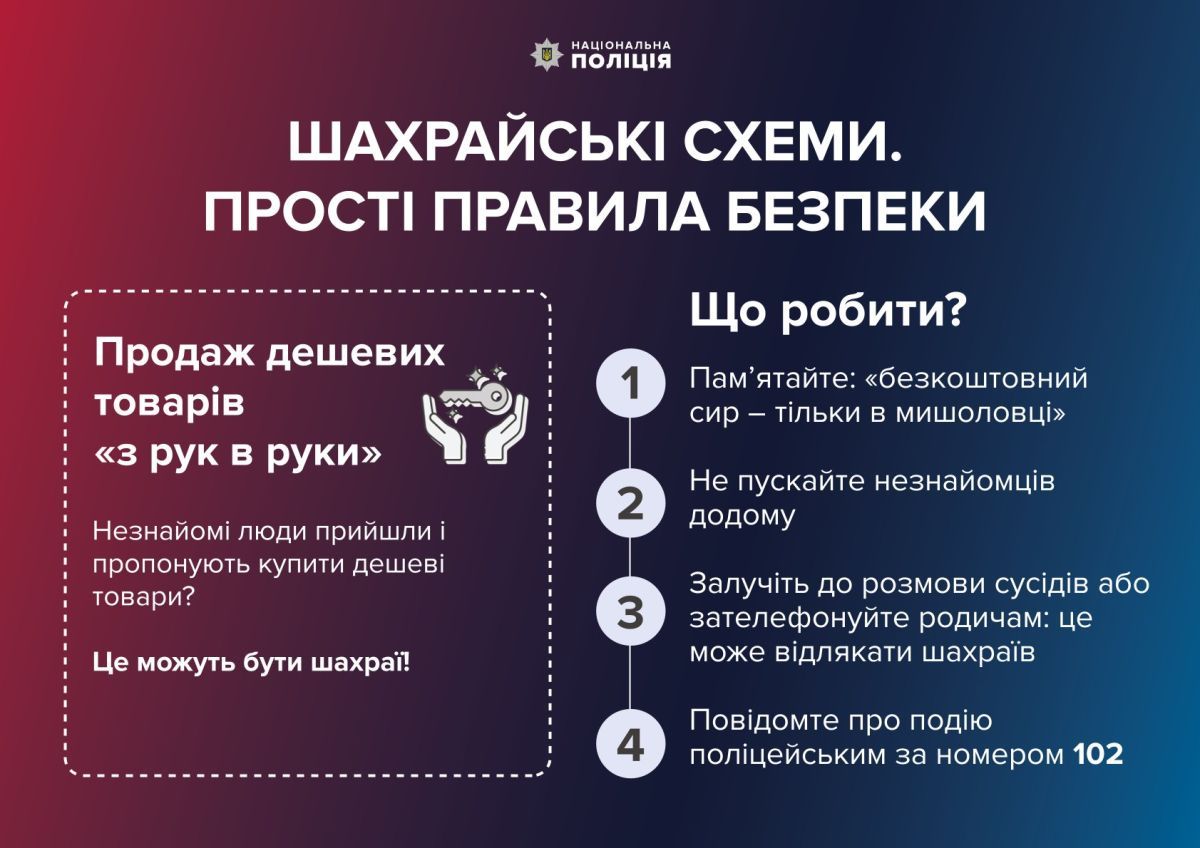 НАЦІОНАЛЬНА
ПОЛІЦІЯ

ШАХРАЙСЬКІ СХЕМИ.
ПРОСТІ ПРАВИЛА БЕЗПЕКИ

Продаж дешевих товарів «з рук в руки»

Незнайомі люди прийшли і пропонують купити дешеві товари?

Це можуть бути шахраї!

Що робити?

1
Пам'ятайте: «безкоштовний сир – тільки в мишоловці»

2
Не пускайте незнайомців додому

3
Залучіть до розмови сусідів або зателефонуйте родичам: це може відлякати шахраїв

4
Повідомте про подію поліцейським за номером 102